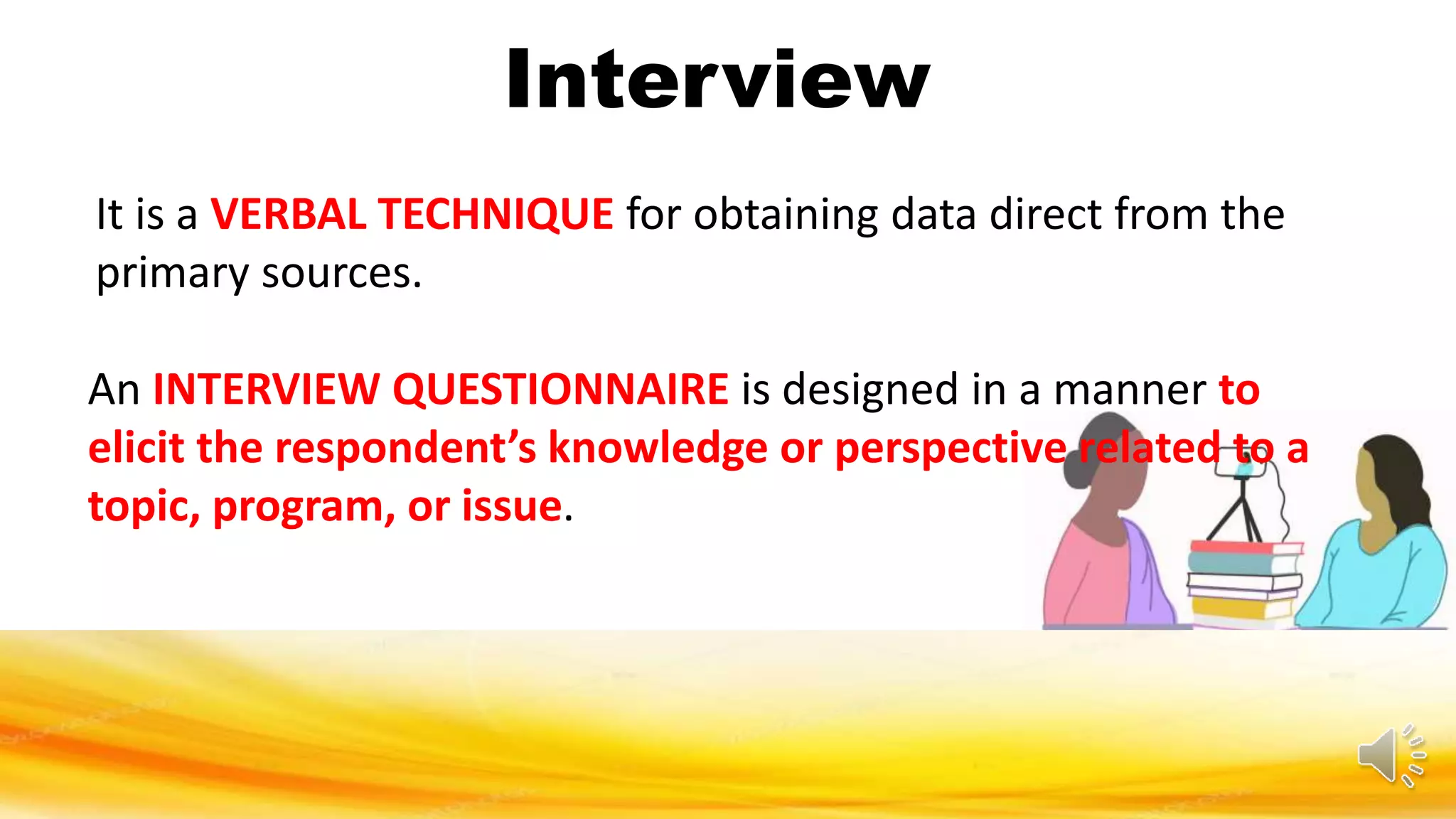 Interview

It is a VERBAL TECHNIQUE for obtaining data direct from the primary sources.

An INTERVIEW QUESTIONNAIRE is designed in a manner to elicit the respondent's knowledge or perspective related to a topic, program, or issue.